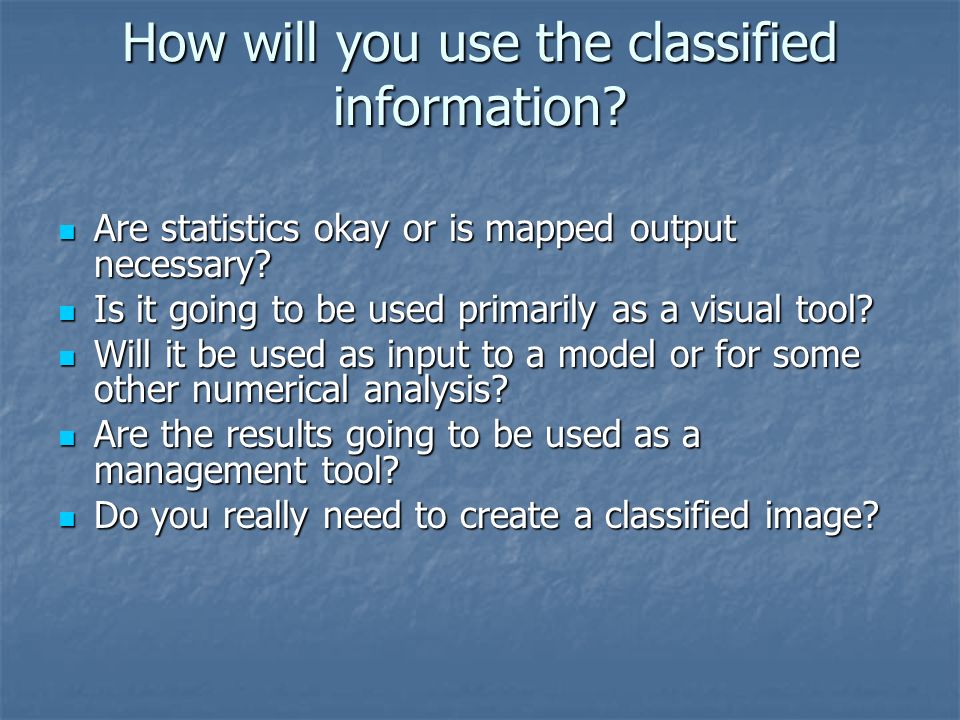 How will you use the classified information?

- Are statistics okay or is mapped output necessary?
- Is it going to be used primarily as a visual tool?
- Will it be used as input to a model or for some other numerical analysis?
- Are the results going to be used as a management tool?
- Do you really need to create a classified image?